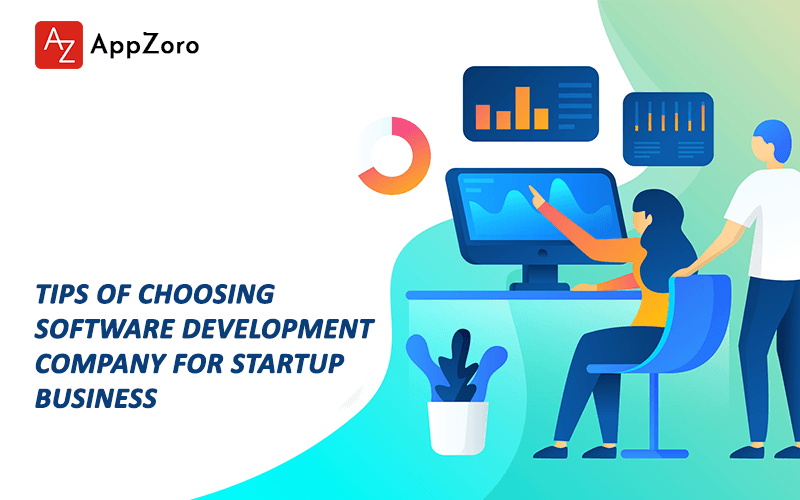 AZ AppZoro

TIPS OF CHOOSING SOFTWARE DEVELOPMENT COMPANY FOR STARTUP BUSINESS